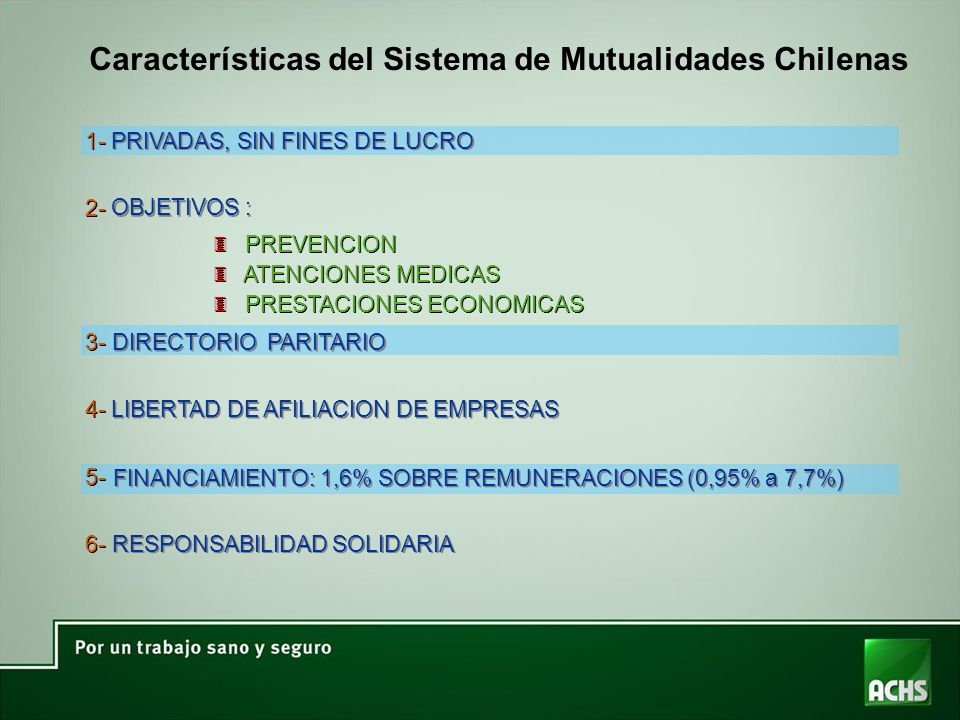 Características del Sistema de Mutualidades Chilenas

1- PRIVADAS, SIN FINES DE LUCRO

2- OBJETIVOS :

PREVENCION
ATENCIONES MEDICAS
PRESTACIONES ECONOMICAS

3- DIRECTORIO PARITARIO

4- LIBERTAD DE AFILIACION DE EMPRESAS

5- FINANCIAMIENTO: 1,6% SOBRE REMUNERACIONES (0,95% a 7,7%)

6- RESPONSABILIDAD SOLIDARIA

Por un trabajo sano y seguro

ACHS